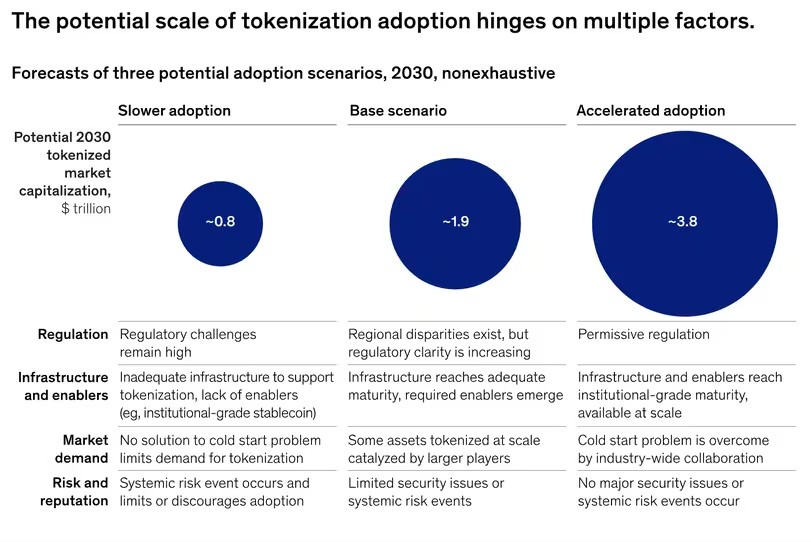 The potential scale of tokenization adoption hinges on multiple factors.

Forecasts of three potential adoption scenarios, 2030, nonexhaustive

| | Slower adoption | Base scenario | Accelerated adoption |
|---|---|---|---|
| Potential 2030 tokenized market capitalization, $ trillion | ~0.8 | ~1.9 | ~3.8 |
| Regulation | Regulatory challenges remain high | Regional disparities exist, but regulatory clarity is increasing | Permissive regulation |
| Infrastructure and enablers | Inadequate infrastructure to support tokenization, lack of enablers (eg, institutional-grade stablecoin) | Infrastructure reaches adequate maturity, required enablers emerge | Infrastructure and enablers reach institutional-grade maturity, available at scale |
| Market demand | No solution to cold start problem limits demand for tokenization | Some assets tokenized at scale catalyzed by larger players | Cold start problem is overcome by industry-wide collaboration |
| Risk and reputation | Systemic risk event occurs and limits or discourages adoption | Limited security issues or systemic risk events | No major security issues or systemic risk events occur |